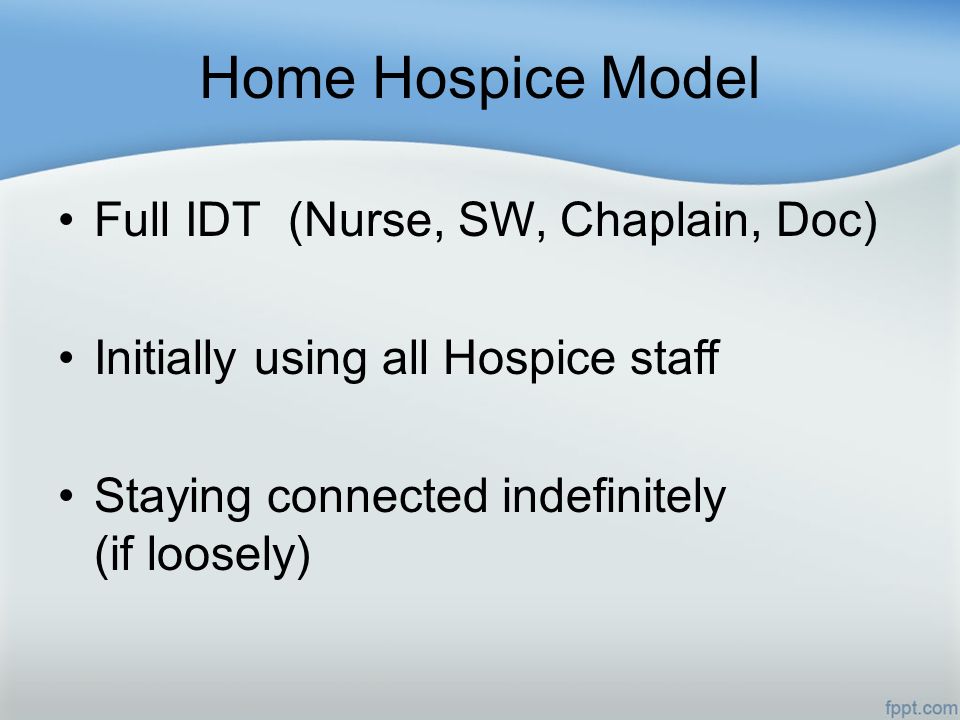 Home Hospice Model

• Full IDT (Nurse, SW, Chaplain, Doc)

• Initially using all Hospice staff

• Staying connected indefinitely (if loosely)

fppt.com